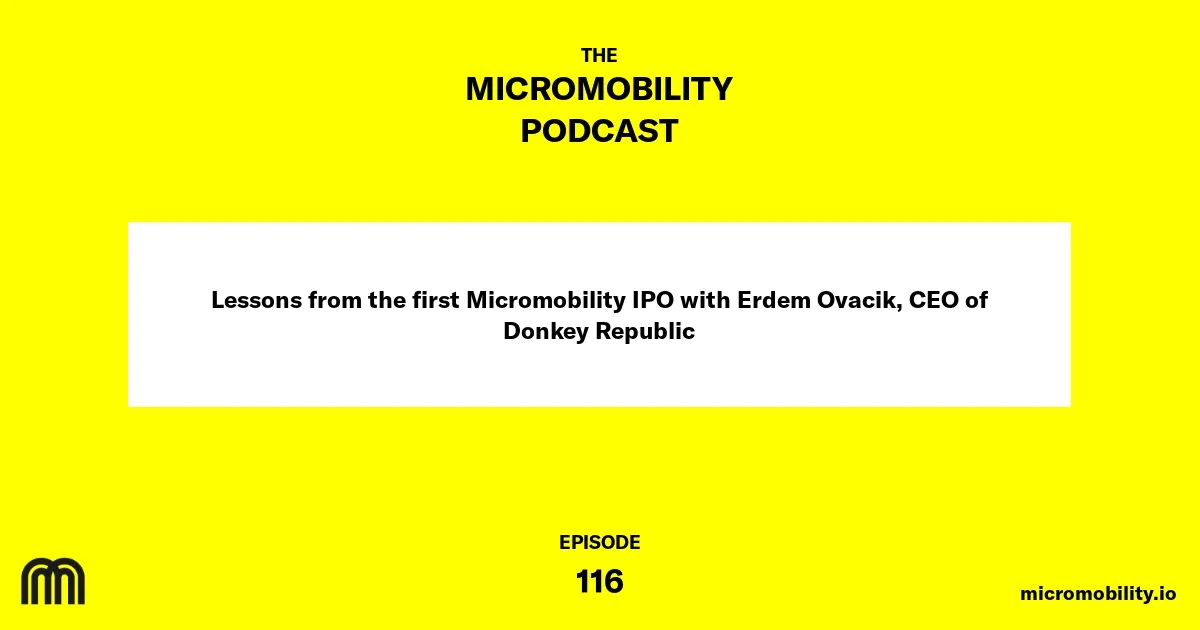 THE
MICROMOBILITY
PODCAST

Lessons from the first Micromobility IPO with Erdem Ovacik, CEO of Donkey Republic

EPISODE
116

micromobility.io